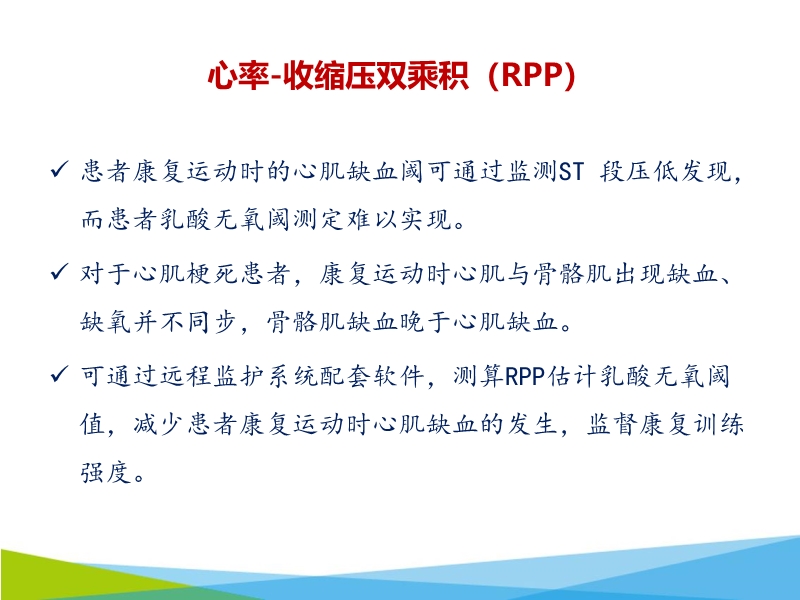 心率-收缩压双乘积（RPP）

✓ 患者康复运动时的心肌缺血阈可通过监测ST 段压低发现，而患者乳酸无氧阈测定难以实现。

✓ 对于心肌梗死患者，康复运动时心肌与骨骼肌出现缺血、缺氧并不同步，骨骼肌缺血晚于心肌缺血。

✓ 可通过远程监护系统配套软件，测算RPP估计乳酸无氧阈值，减少患者康复运动时心肌缺血的发生，监督康复训练强度。